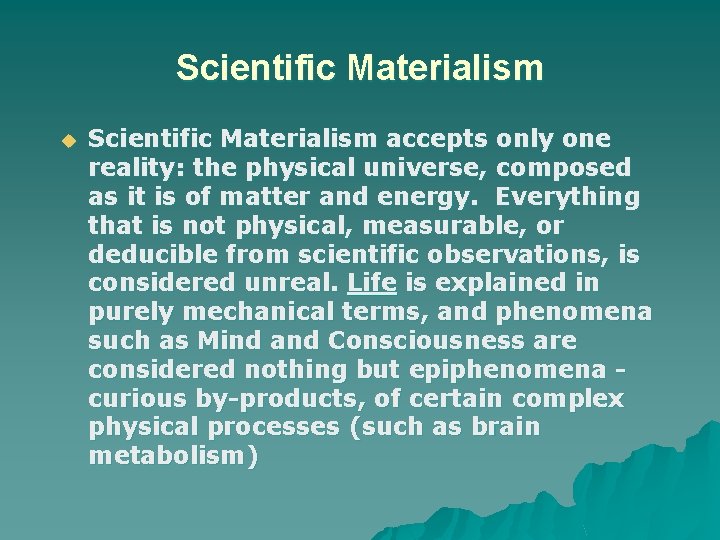 Scientific Materialism

Scientific Materialism accepts only one reality: the physical universe, composed as it is of matter and energy.  Everything that is not physical, measurable, or deducible from scientific observations, is considered unreal. Life is explained in purely mechanical terms, and phenomena such as Mind and Consciousness are considered nothing but epiphenomena - curious by-products, of certain complex physical processes (such as brain metabolism)